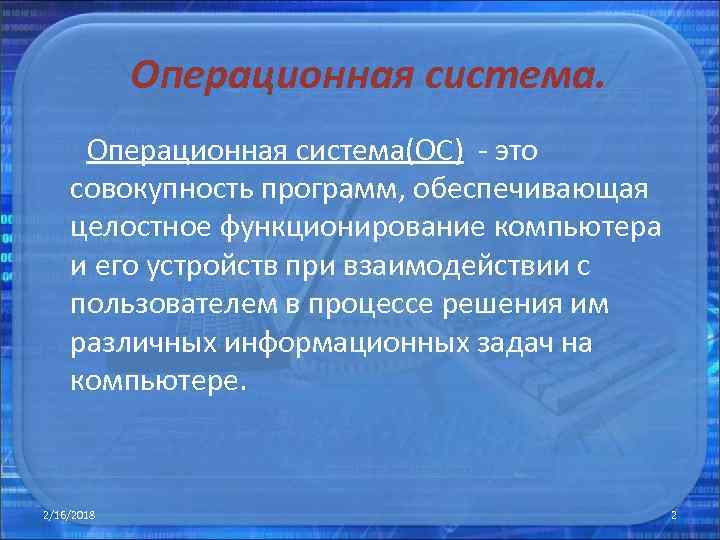 Операционная система.

Операционная система(ОС) - это совокупность программ, обеспечивающая целостное функционирование компьютера и его устройств при взаимодействии с пользователем в процессе решения им различных информационных задач на компьютере.

2/16/2018

2